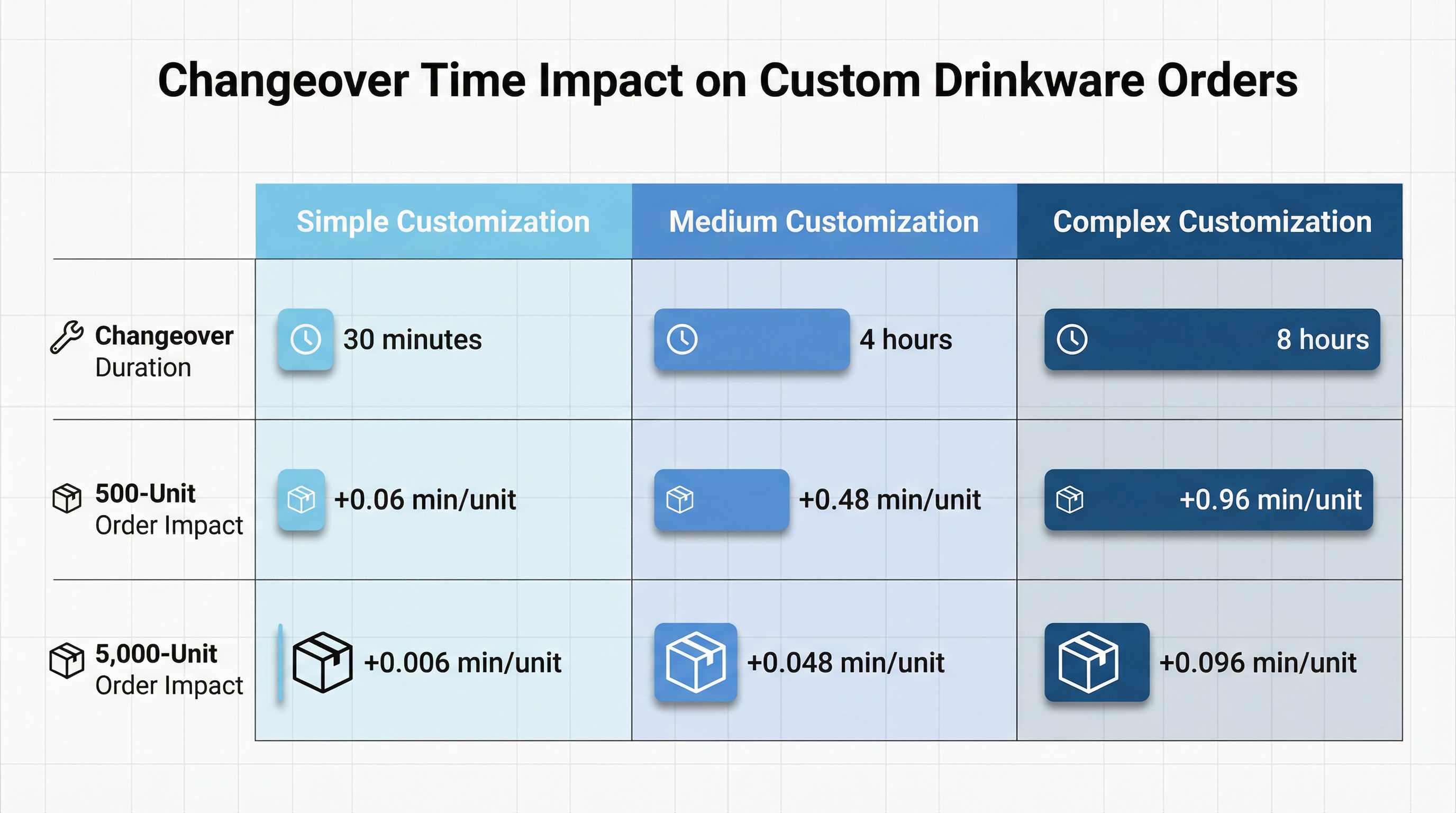 Changeover Time Impact on Custom Drinkware Orders

| | Simple Customization | Medium Customization | Complex Customization |
|---|---|---|---|
| Changeover Duration | 30 minutes | 4 hours | 8 hours |
| 500-Unit Order Impact | +0.06 min/unit | +0.48 min/unit | +0.96 min/unit |
| 5,000-Unit Order Impact | +0.006 min/unit | +0.048 min/unit | +0.096 min/unit |